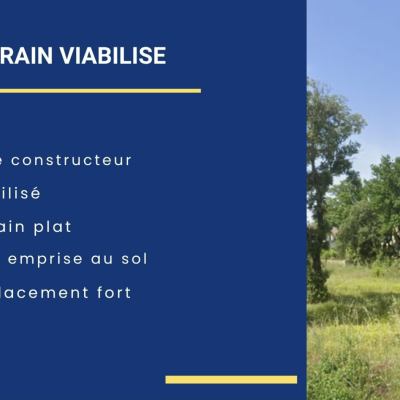 RAIN VIABILISE

e constructeur

ilisé

ain plat

emprise au sol

lacement fort